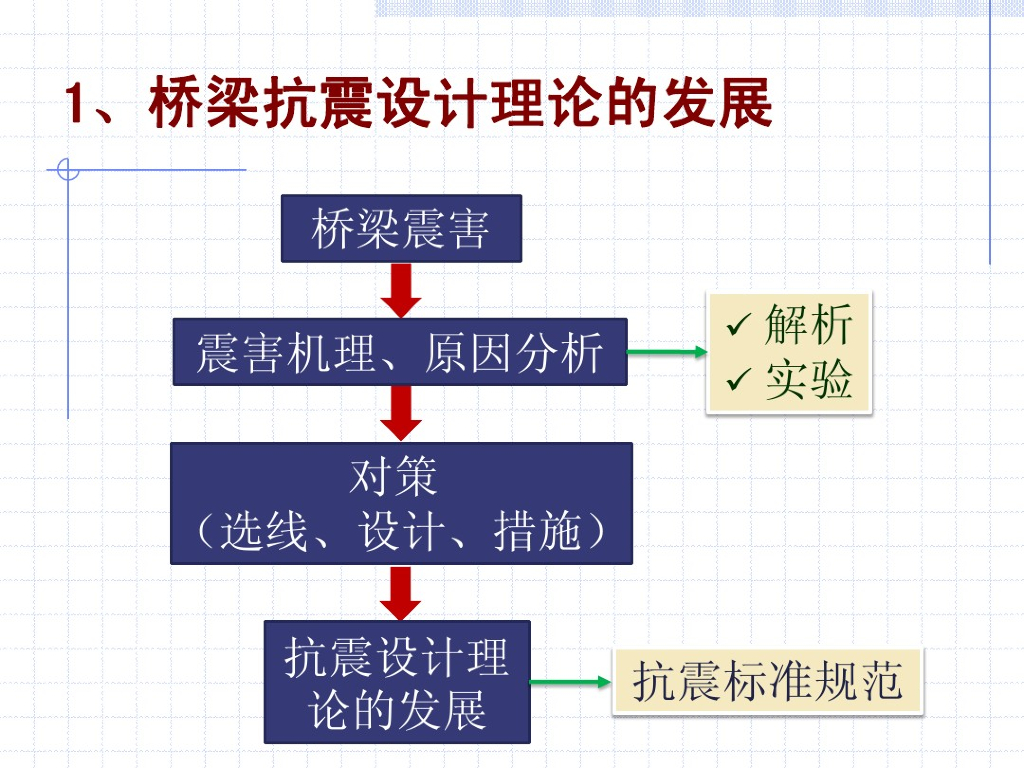 1、桥梁抗震设计理论的发展

桥梁震害

震害机理、原因分析

✓ 解析
✓ 实验

对策
（选线、设计、措施）

抗震设计理论的发展

抗震标准规范